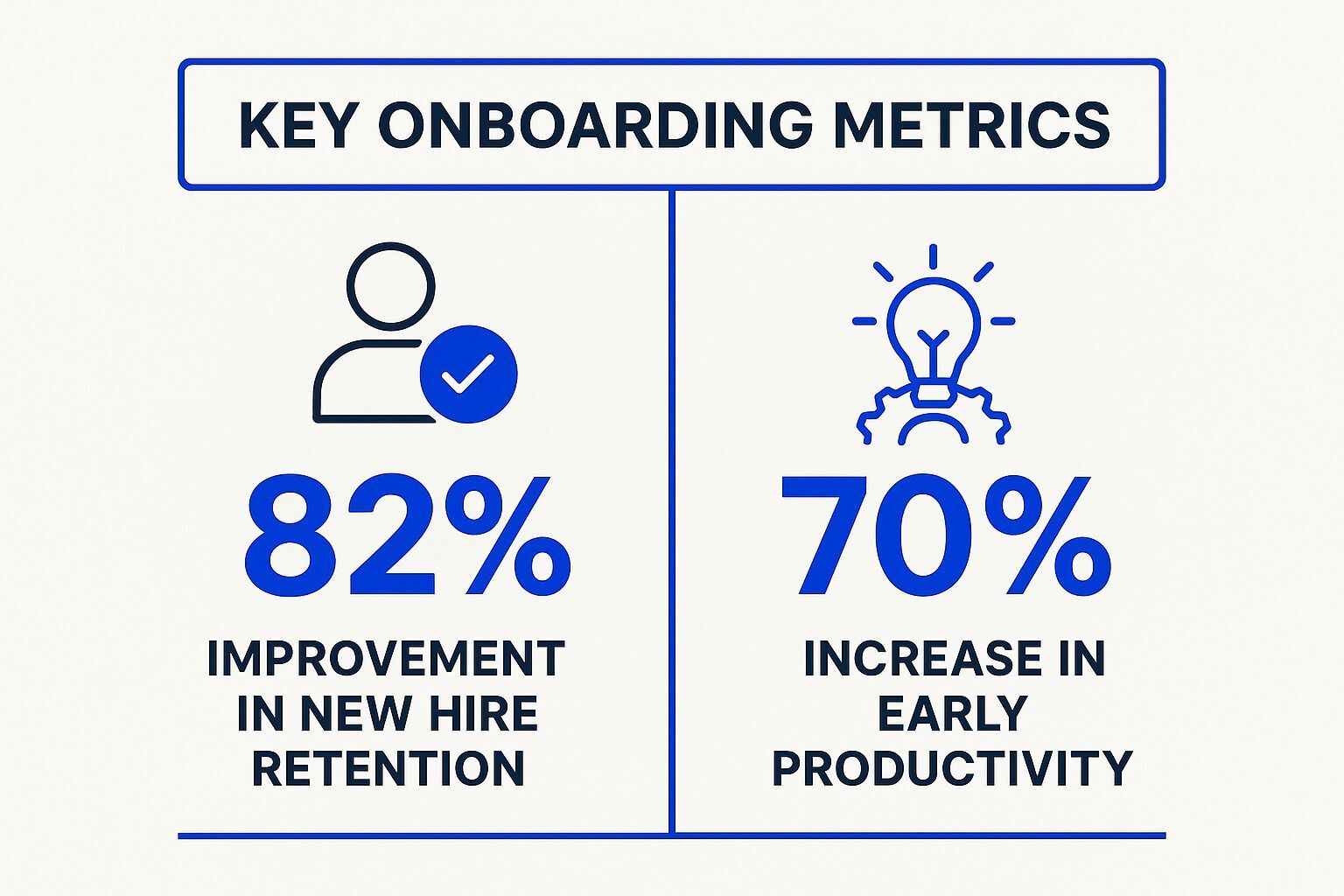 KEY ONBOARDING METRICS

82%

IMPROVEMENT IN NEW HIRE RETENTION

70%

INCREASE IN EARLY PRODUCTIVITY